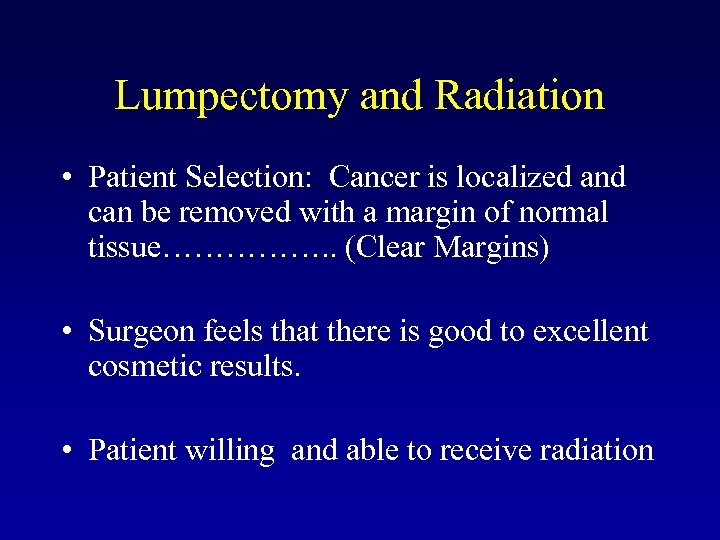 Lumpectomy and Radiation

• Patient Selection: Cancer is localized and can be removed with a margin of normal tissue…………….. (Clear Margins)

• Surgeon feels that there is good to excellent cosmetic results.

• Patient willing and able to receive radiation